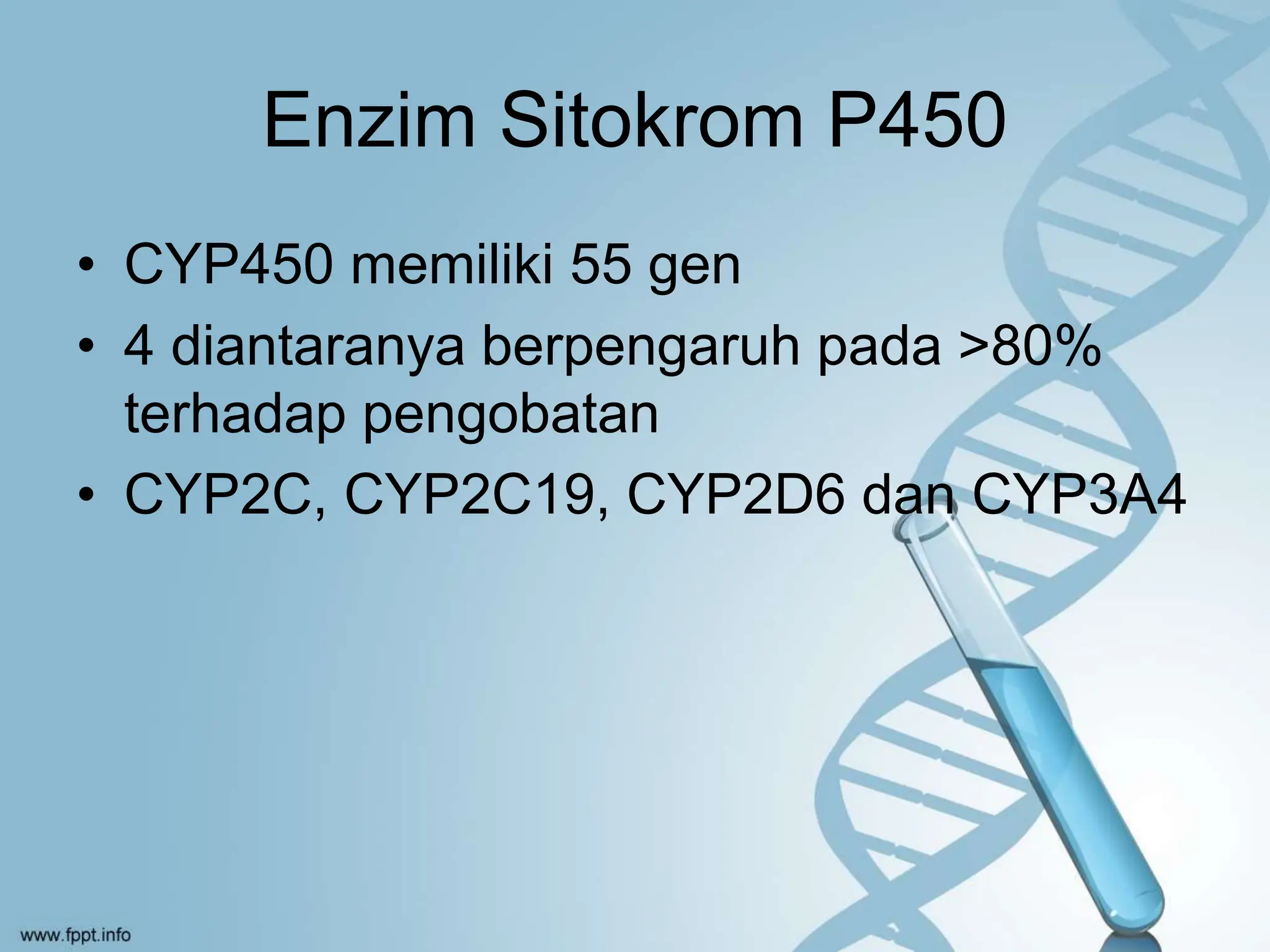 Enzim Sitokrom P450

• CYP450 memiliki 55 gen
• 4 diantaranya berpengaruh pada >80% terhadap pengobatan
• CYP2C, CYP2C19, CYP2D6 dan CYP3A4

www.fppt.info